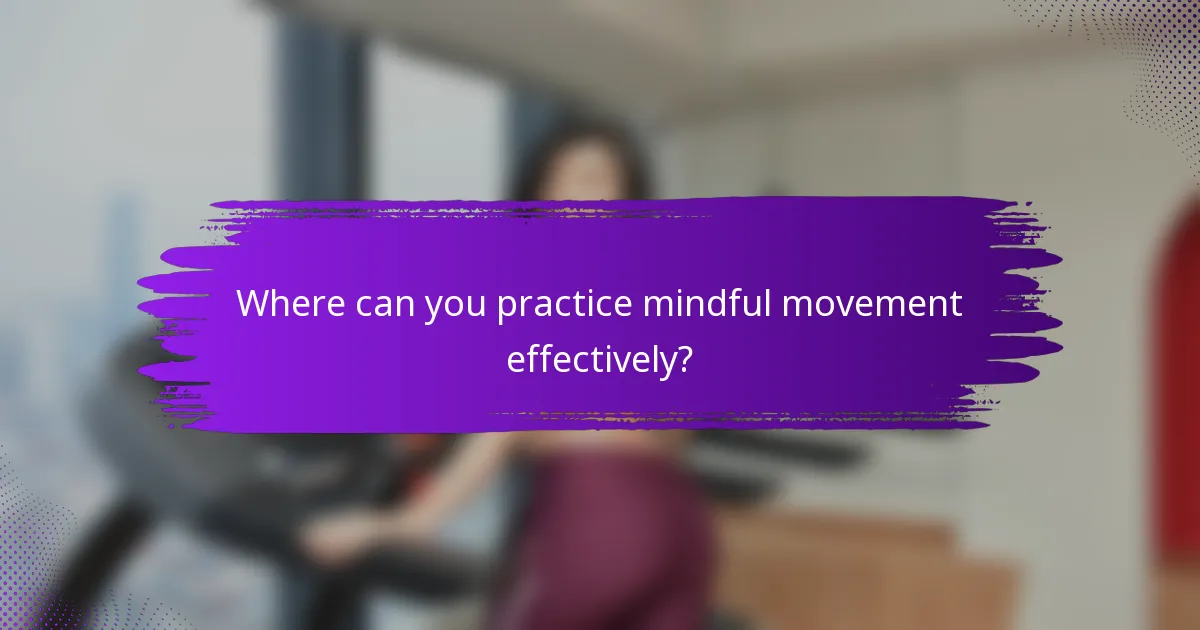 Where can you practice mindful movement effectively?